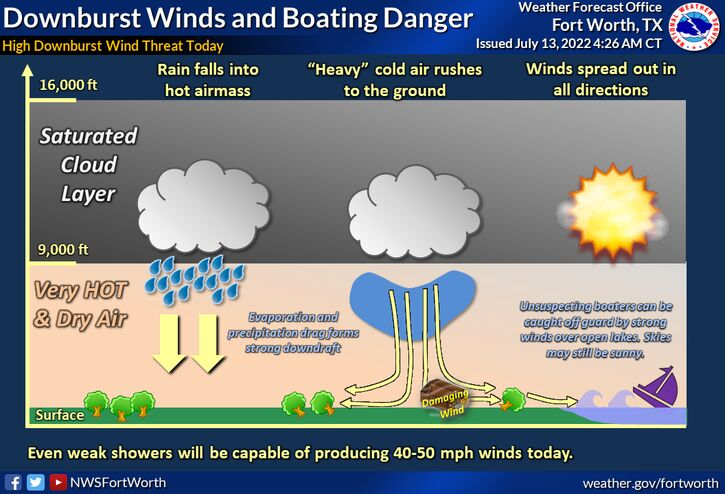 Downburst Winds and Boating Danger

High Downburst Wind Threat Today

Weather Forecast Office
Fort Worth, TX
Issued July 13, 2022 4:26 AM CT

NATIONAL WEATHER SERVICE

16,000 ft

Rain falls into hot airmass

"Heavy" cold air rushes to the ground

Winds spread out in all directions

Saturated Cloud Layer

9,000 ft

Very HOT & Dry Air

Evaporation and precipitation drag forms strong downdraft

Unsuspecting boaters can be caught off guard by strong winds over open lakes. Skies may still be sunny.

Damaging Wind

Surface

Even weak showers will be capable of producing 40-50 mph winds today.

NWSFortWorth

weather.gov/fortworth